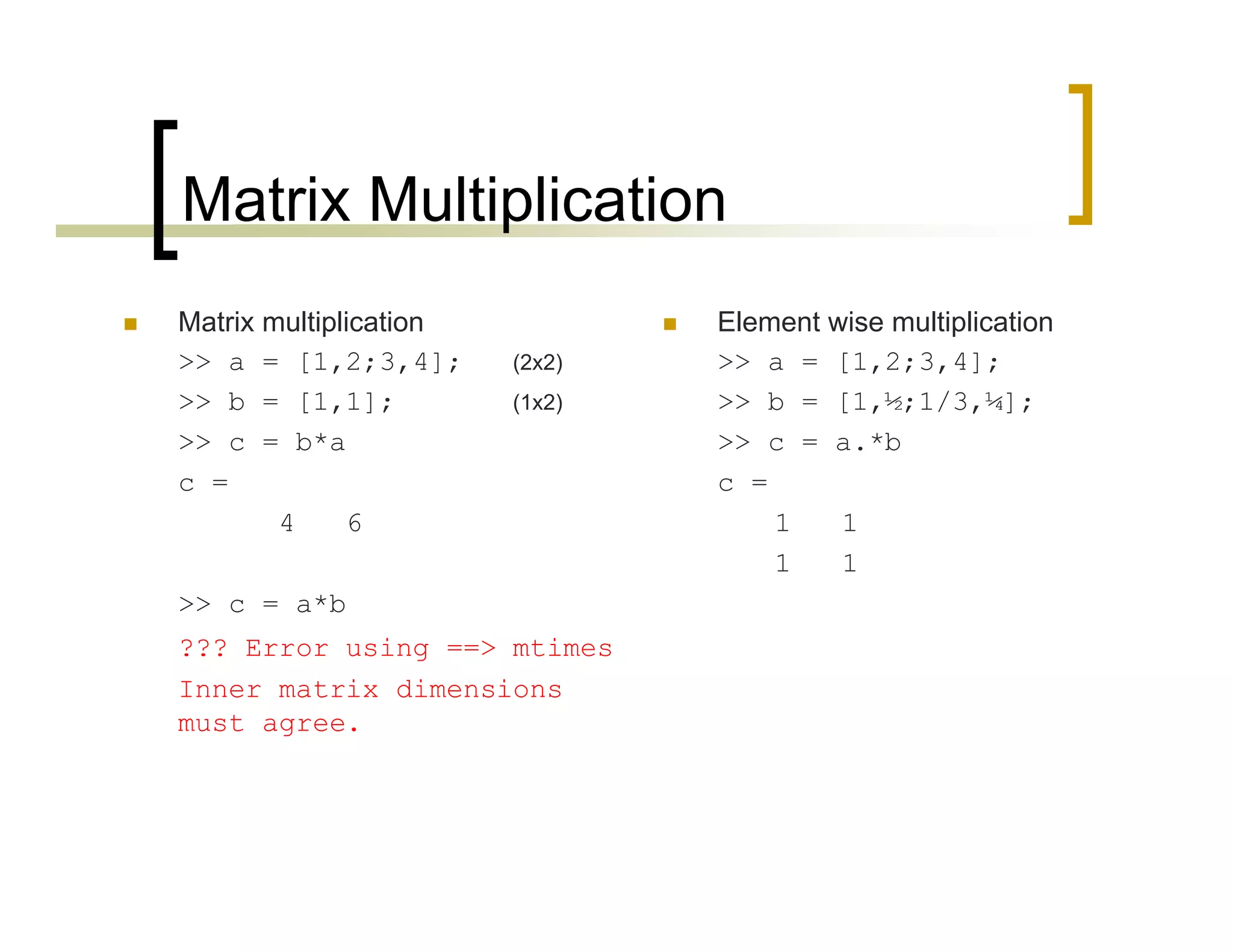 Matrix Multiplication

Matrix multiplication
>> a = [1,2;3,4];     (2x2)
>> b = [1,1];     (1x2)
>> c = b*a
c =
4   6

>> c = a*b
??? Error using ==> mtimes
Inner matrix dimensions must agree.

Element wise multiplication
>> a = [1,2;3,4];
>> b = [1,½;1/3,¼];
>> c = a.*b
c =
1   1
1   1